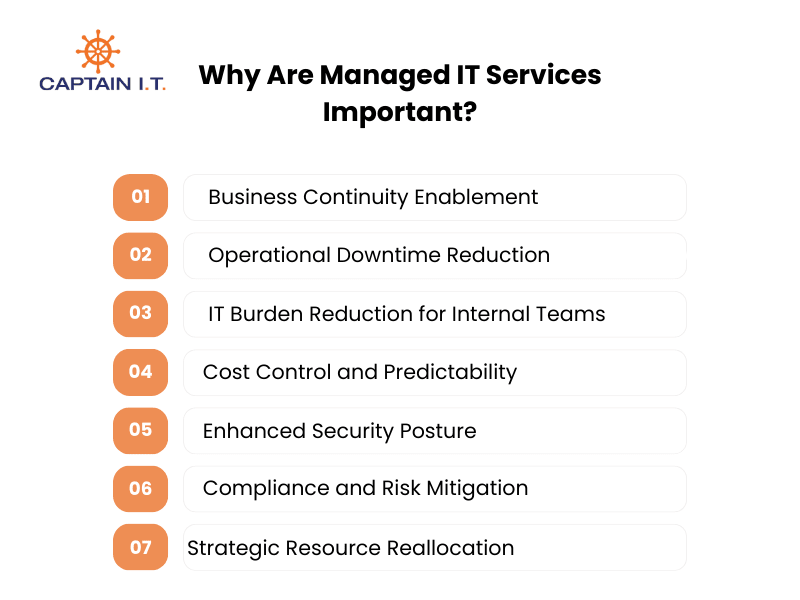 CAPTAIN I.T.

Why Are Managed IT Services Important?

01 Business Continuity Enablement

02 Operational Downtime Reduction

03 IT Burden Reduction for Internal Teams

04 Cost Control and Predictability

05 Enhanced Security Posture

06 Compliance and Risk Mitigation

07 Strategic Resource Reallocation